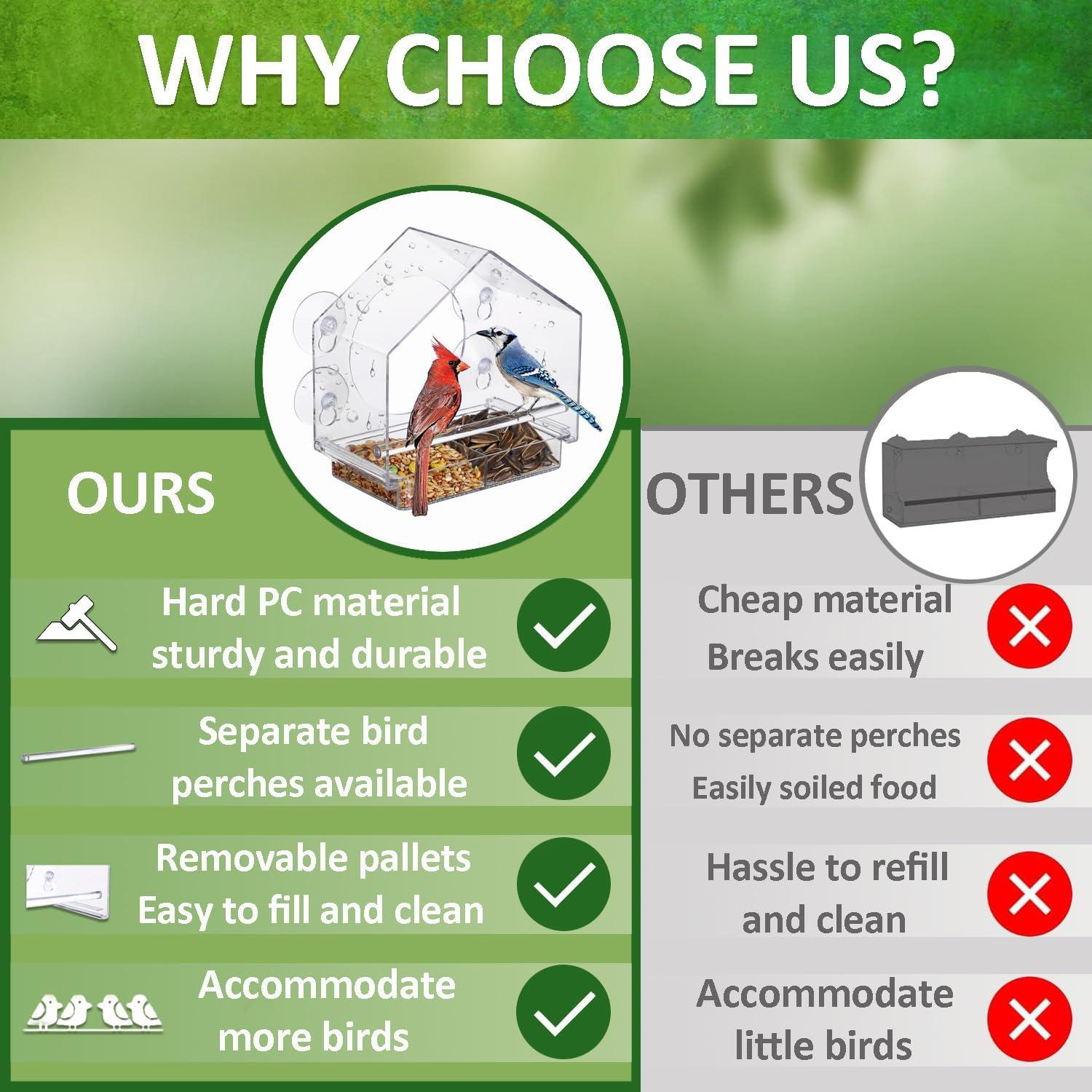 WHY CHOOSE US?

OURS

Hard PC material sturdy and durable

Separate bird perches available

Removable pallets Easy to fill and clean

Accommodate more birds

OTHERS

Cheap material Breaks easily

No separate perches Easily soiled food

Hassle to refill and clean

Accommodate little birds